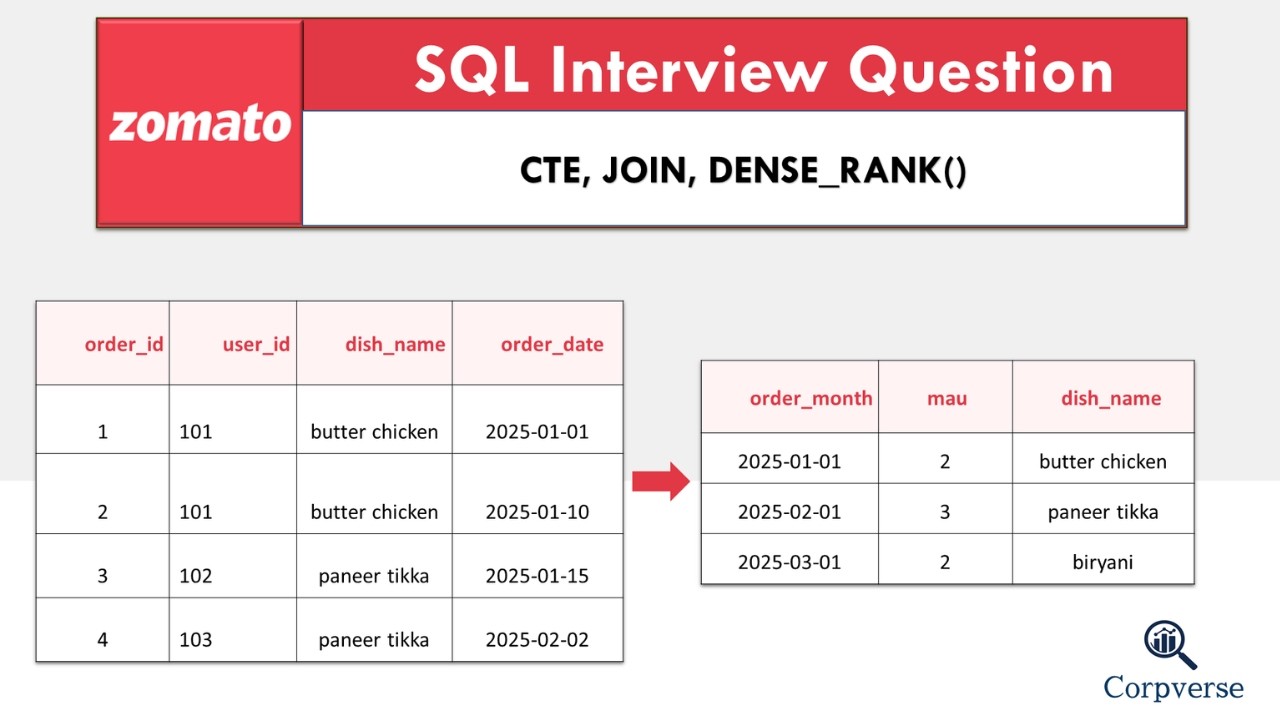 zomato

SQL Interview Question

CTE, JOIN, DENSE_RANK()

| order_id | user_id | dish_name | order_date |
|---|---|---|---|
| 1 | 101 | butter chicken | 2025-01-01 |
| 2 | 101 | butter chicken | 2025-01-10 |
| 3 | 102 | paneer tikka | 2025-01-15 |
| 4 | 103 | paneer tikka | 2025-02-02 |

| order_month | mau | dish_name |
|---|---|---|
| 2025-01-01 | 2 | butter chicken |
| 2025-02-01 | 3 | paneer tikka |
| 2025-03-01 | 2 | biryani |

Corpverse